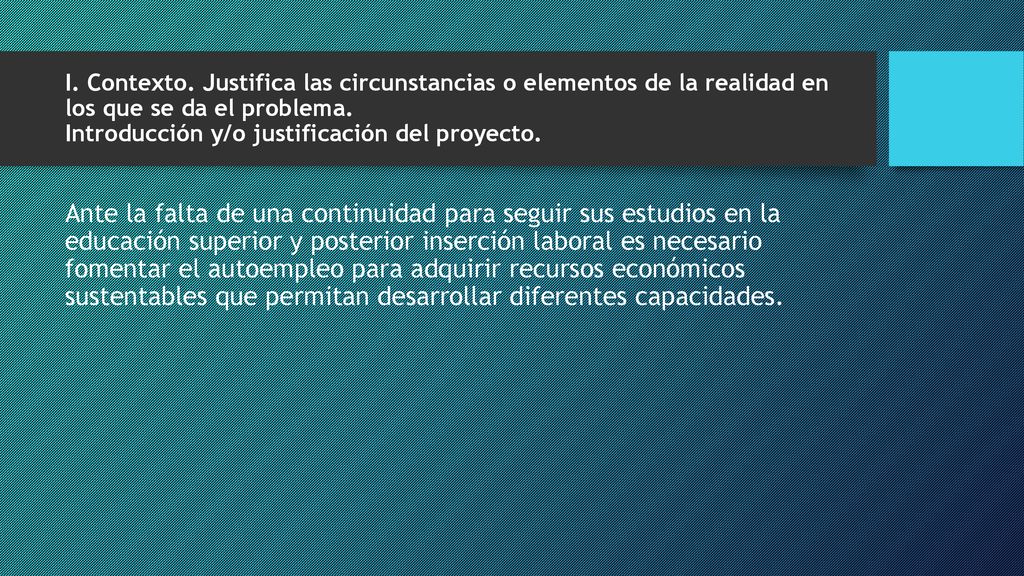 I. Contexto. Justifica las circunstancias o elementos de la realidad en los que se da el problema.
Introducción y/o justificación del proyecto.

Ante la falta de una continuidad para seguir sus estudios en la educación superior y posterior inserción laboral es necesario fomentar el autoempleo para adquirir recursos económicos sustentables que permitan desarrollar diferentes capacidades.